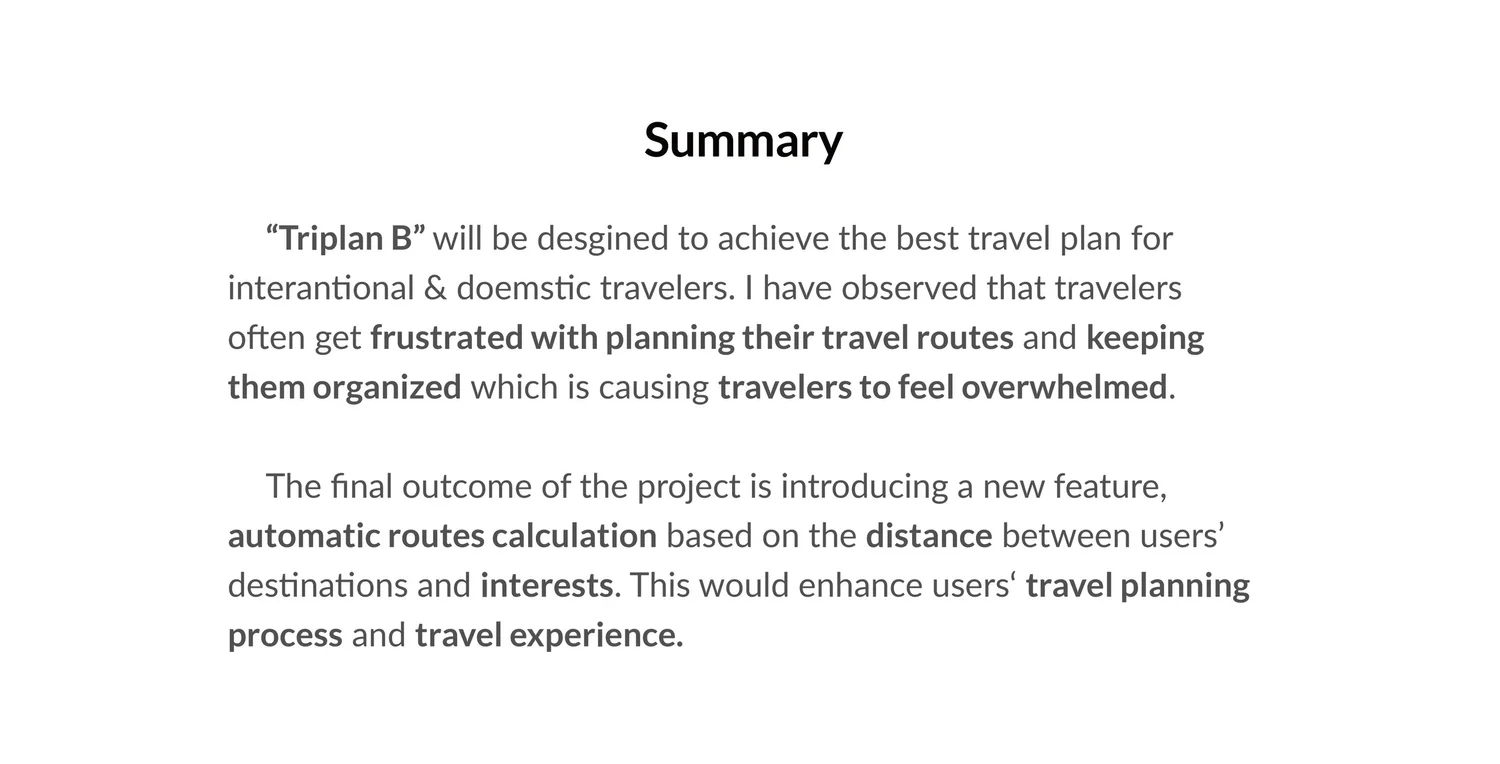 Summary

“Triplan B” will be desgined to achieve the best travel plan for interantional & doemstic travelers. I have observed that travelers often get frustrated with planning their travel routes and keeping them organized which is causing travelers to feel overwhelmed.

The final outcome of the project is introducing a new feature, automatic routes calculation based on the distance between users’ destinations and interests. This would enhance users‘ travel planning process and travel experience.